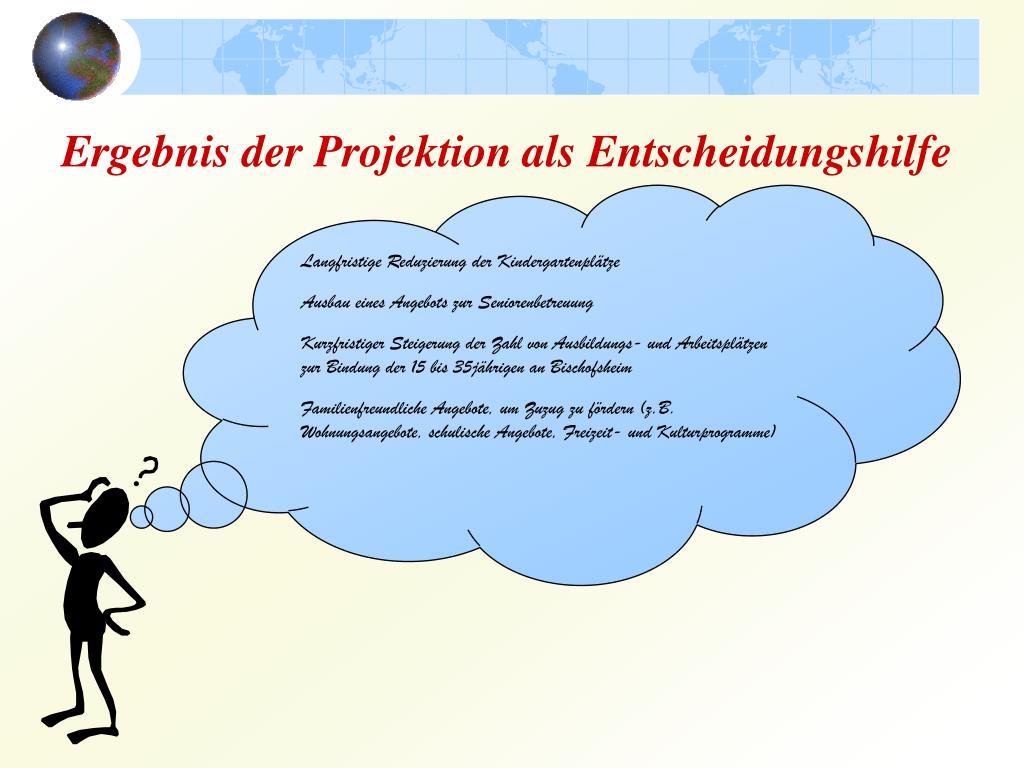 Ergebnis der Projektion als Entscheidungshilfe

Langfristige Reduzierung der Kindergartenplätze

Ausbau eines Angebots zur Seniorenbetreuung

Kurzfristiger Steigerung der Zahl von Ausbildungs- und Arbeitsplätzen zur Bindung der 15 bis 35jährigen an Bischofsheim

Familienfreundliche Angebote, um Zuzug zu fördern (z.B. Wohnungsangebote, schulische Angebote, Freizeit- und Kulturprogramme)

?